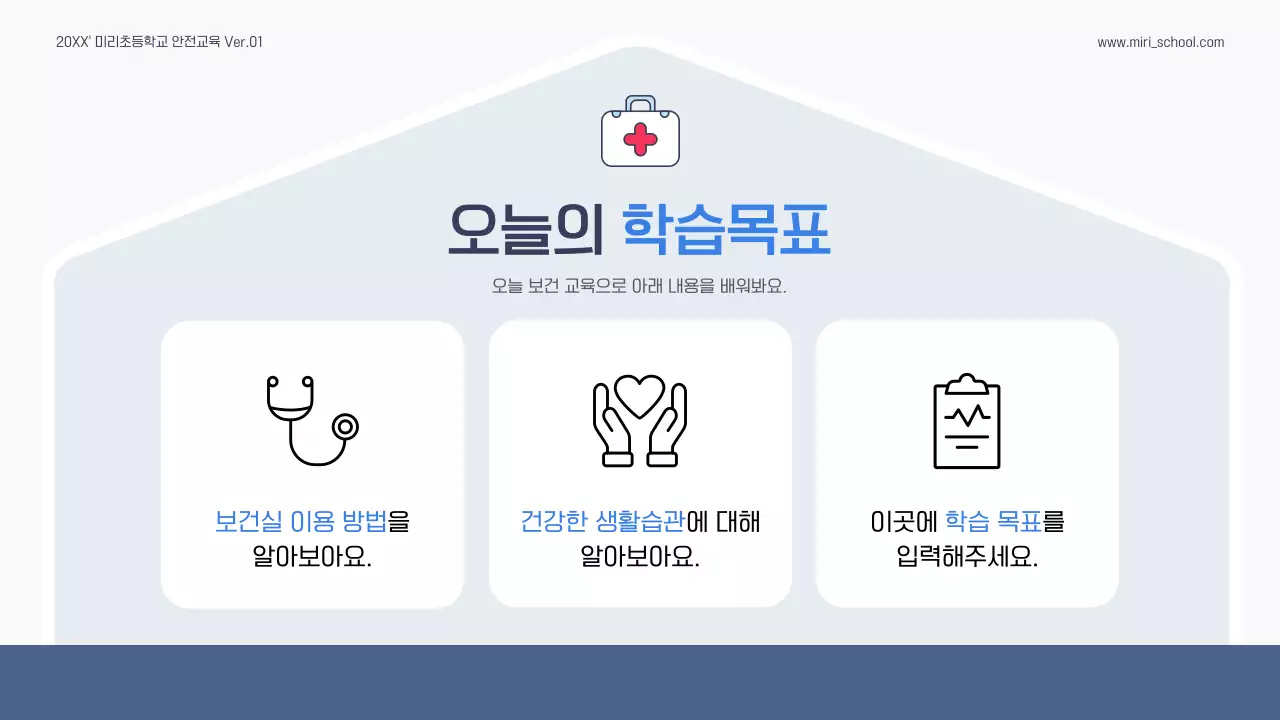 20XX' 미리초등학교 안전교육 Ver.01

www.miri_school.com

오늘의 학습목표

오늘 보건 교육으로 아래 내용을 배워봐요.

보건실 이용 방법을 알아보아요.

건강한 생활습관에 대해 알아보아요.

이곳에 학습 목표를 입력해주세요.